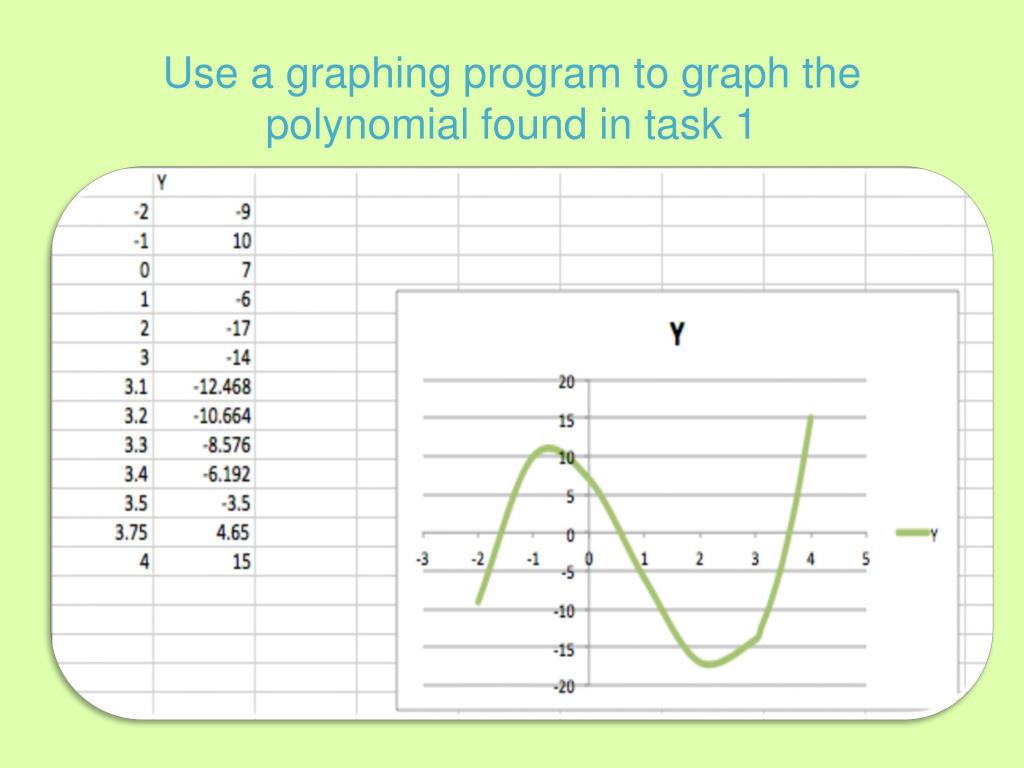 Use a graphing program to graph the polynomial found in task 1

| | Y |
|---|---|
| -2 | -9 |
| -1 | 10 |
| 0 | 7 |
| 1 | -6 |
| 2 | -17 |
| 3 | -14 |
| 3.1 | -12.468 |
| 3.2 | -10.664 |
| 3.3 | -8.576 |
| 3.4 | -6.192 |
| 3.5 | -3.5 |
| 3.75 | 4.65 |
| 4 | 15 |

Y

20
15
10
5
0
-5
-10
-15
-20

-3 -2 -1 0 1 2 3 4 5

Y